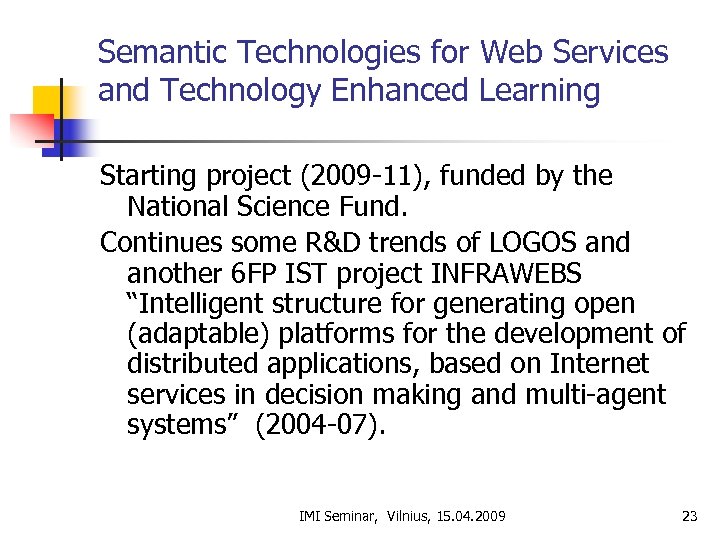 Semantic Technologies for Web Services and Technology Enhanced Learning

Starting project (2009-11), funded by the National Science Fund.

Continues some R&D trends of LOGOS and another 6FP IST project INFRAWEBS “Intelligent structure for generating open (adaptable) platforms for the development of distributed applications, based on Internet services in decision making and multi-agent systems” (2004-07).

IMI Seminar, Vilnius, 15.04.2009

23